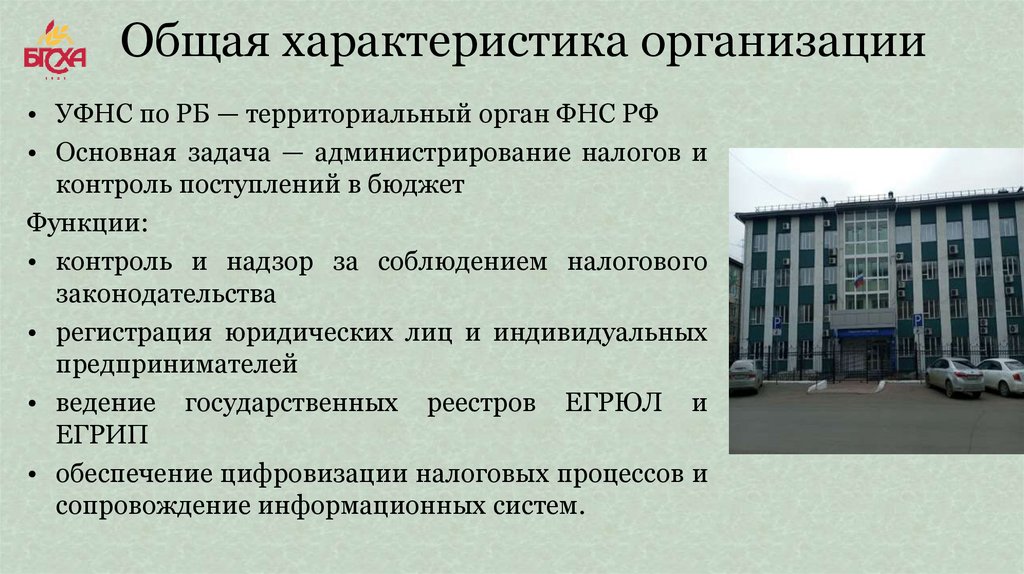 БГСХА

Общая характеристика организации

• УФНС по РБ — территориальный орган ФНС РФ
• Основная задача — администрирование налогов и контроль поступлений в бюджет

Функции:
• контроль и надзор за соблюдением налогового законодательства
• регистрация юридических лиц и индивидуальных предпринимателей
• ведение государственных реестров ЕГРЮЛ и ЕГРИП
• обеспечение цифровизации налоговых процессов и сопровождение информационных систем.